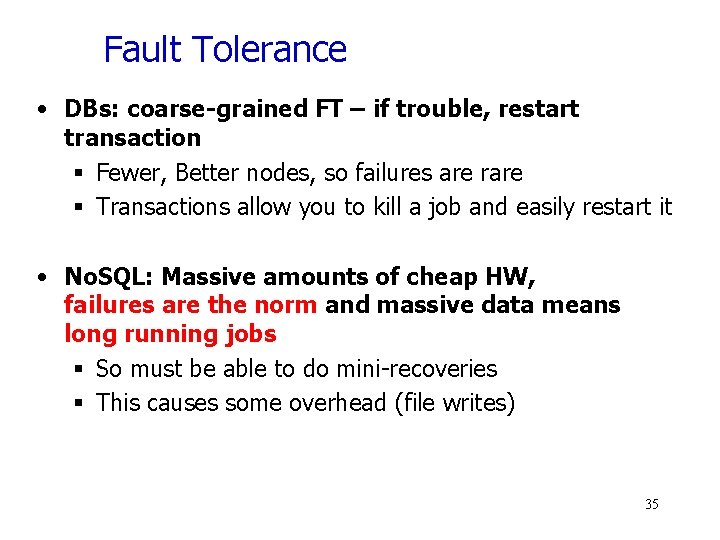 Fault Tolerance

• DBs: coarse-grained FT – if trouble, restart transaction
  ▪ Fewer, Better nodes, so failures are rare
  ▪ Transactions allow you to kill a job and easily restart it

• NoSQL: Massive amounts of cheap HW, failures are the norm and massive data means long running jobs
  ▪ So must be able to do mini-recoveries
  ▪ This causes some overhead (file writes)

35